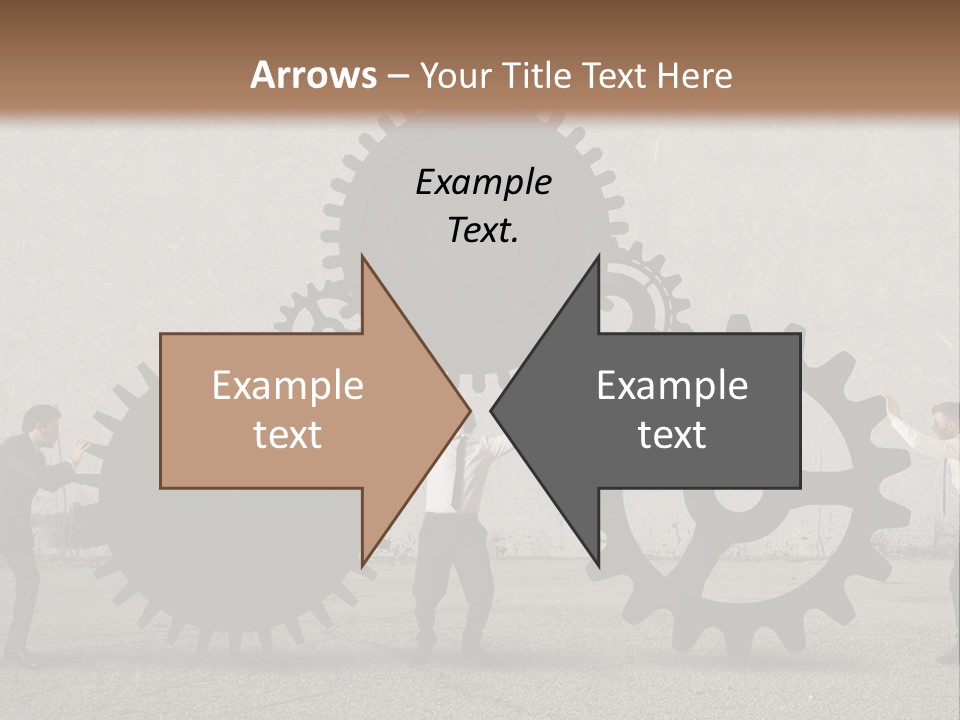 Arrows – Your Title Text Here

Example Text.

Example text

Example text